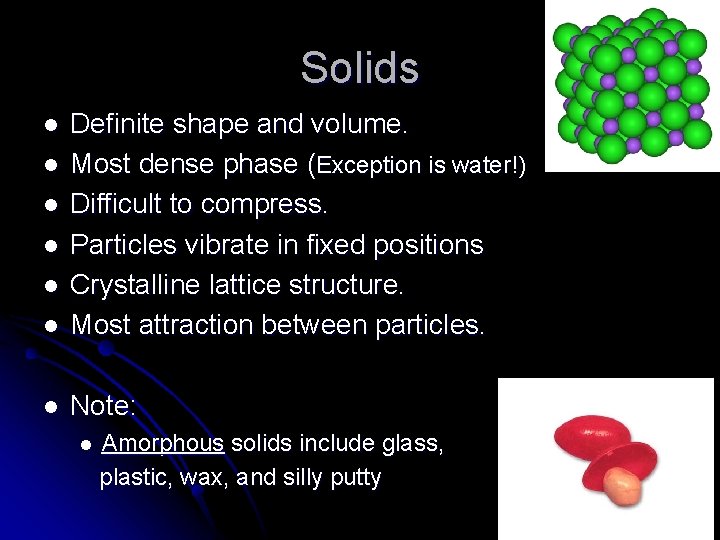 Solids

- Definite shape and volume.
- Most dense phase (Exception is water!)
- Difficult to compress.
- Particles vibrate in fixed positions
- Crystalline lattice structure.
- Most attraction between particles.

- Note:
  - Amorphous solids include glass, plastic, wax, and silly putty